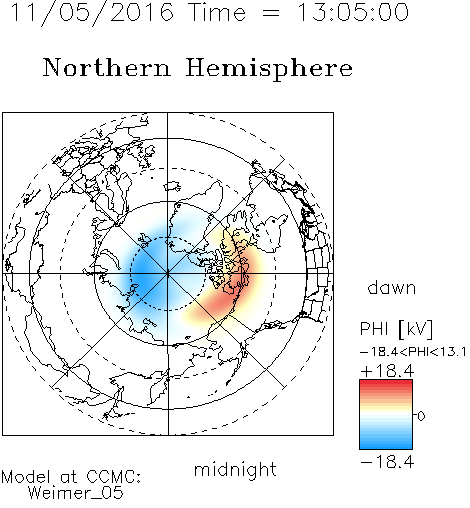 11/05/2016 Time = 13:05:00

Northern Hemisphere

dawn

PHI [kV]

−18.4<PHI<13.1

+18.4

0

−18.4

midnight

Model at CCMC:
Weimer_05